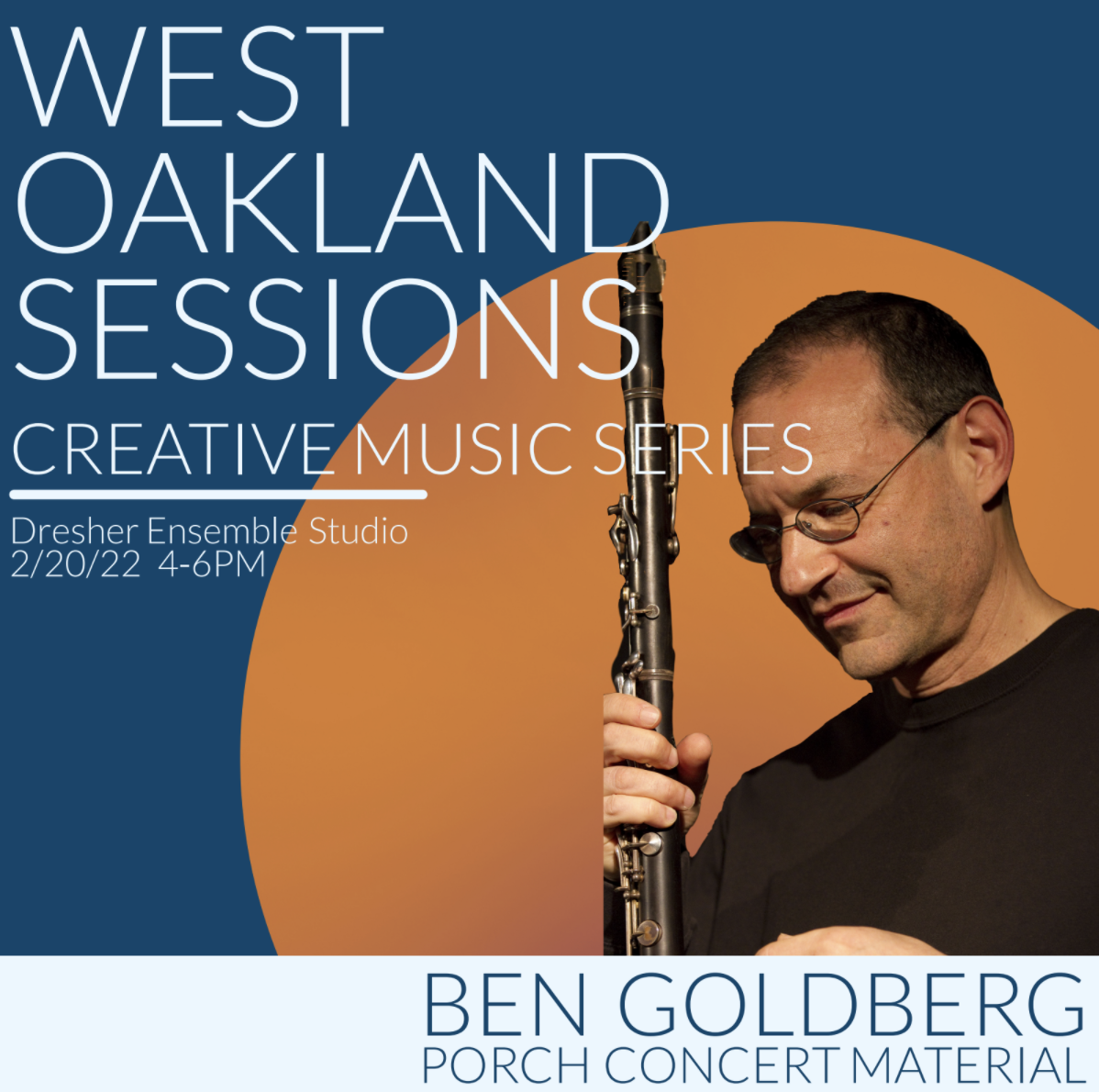 WEST
OAKLAND
SESSIONS
CREATIVE MUSIC SERIES

Dresher Ensemble Studio
2/20/22 4-6PM

BEN GOLDBERG
PORCH CONCERT MATERIAL